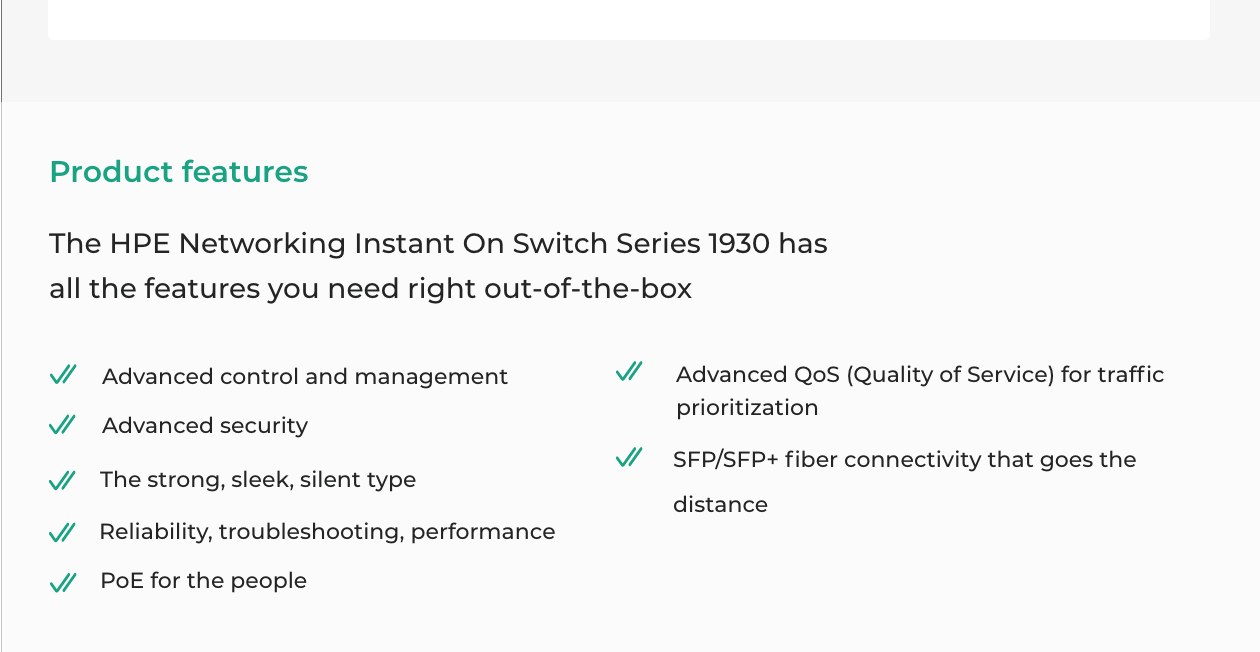 Product features

The HPE Networking Instant On Switch Series 1930 has all the features you need right out-of-the-box

Advanced control and management

Advanced security

The strong, sleek, silent type

Reliability, troubleshooting, performance

PoE for the people

Advanced QoS (Quality of Service) for traffic prioritization

SFP/SFP+ fiber connectivity that goes the distance